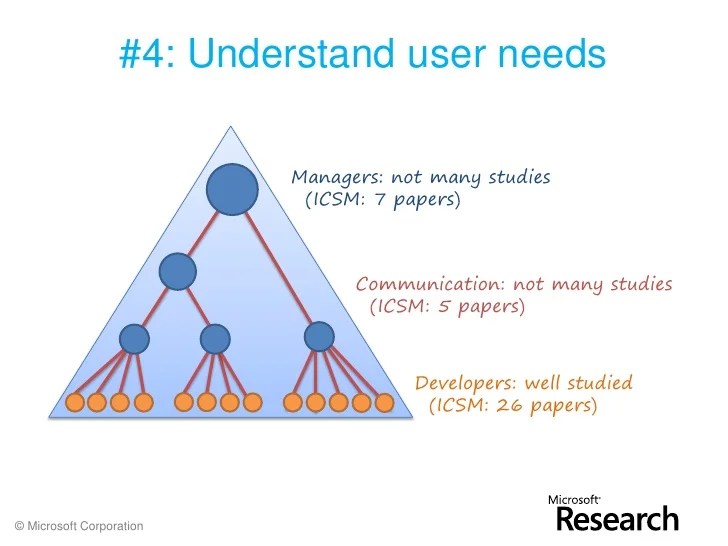 #4: Understand user needs

Managers: not many studies
(ICSM: 7 papers)

Communication: not many studies
(ICSM: 5 papers)

Developers: well studied
(ICSM: 26 papers)

© Microsoft Corporation

Microsoft
Research